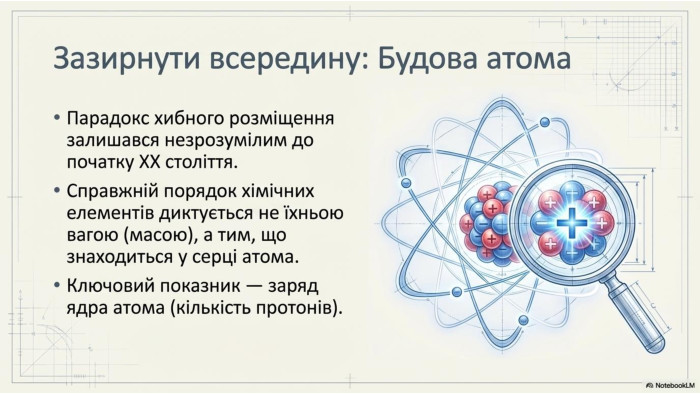 Зазирнути всередину: Будова атома

• Парадокс хибного розміщення залишався незрозумілим до початку XX століття.

• Справжній порядок хімічних елементів диктується не їхньою вагою (масою), а тим, що знаходиться у серці атома.

• Ключовий показник — заряд ядра атома (кількість протонів).

NotebookLM